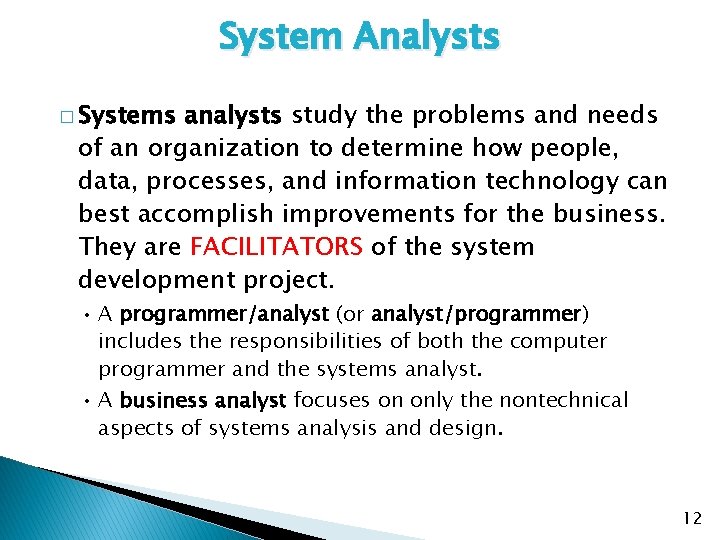 System Analysts

□ Systems analysts study the problems and needs of an organization to determine how people, data, processes, and information technology can best accomplish improvements for the business. They are FACILITATORS of the system development project.

• A programmer/analyst (or analyst/programmer) includes the responsibilities of both the computer programmer and the systems analyst.

• A business analyst focuses on only the nontechnical aspects of systems analysis and design.

12